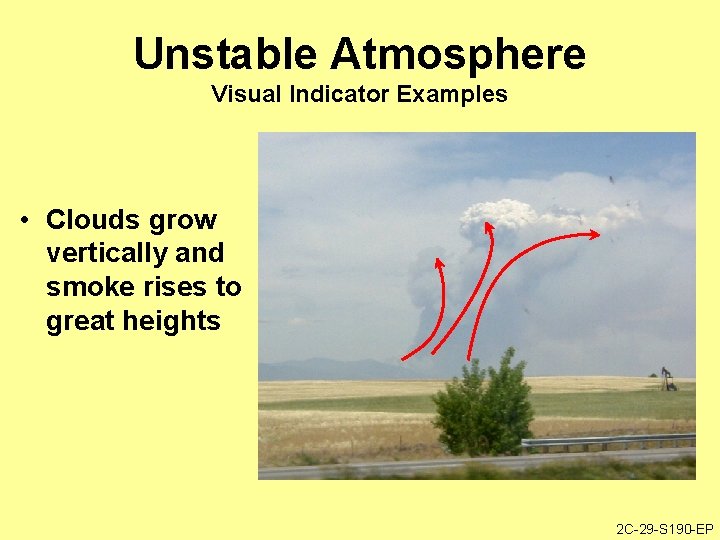 Unstable Atmosphere
Visual Indicator Examples

• Clouds grow vertically and smoke rises to great heights

2C-29-S190-EP